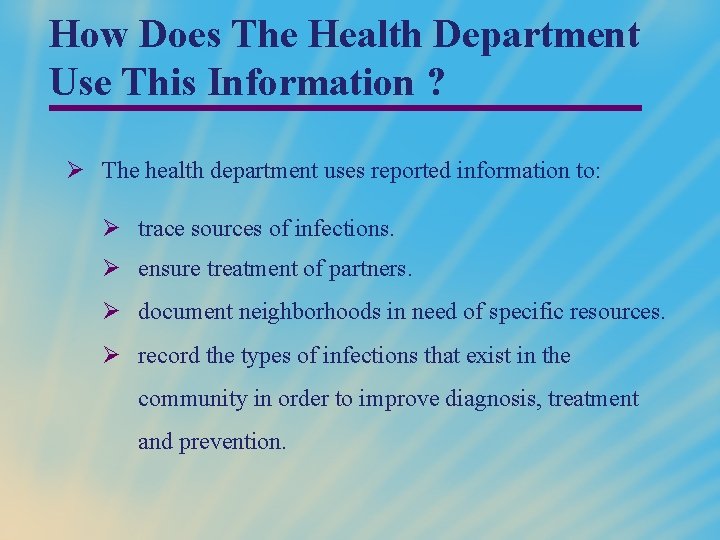 How Does The Health Department Use This Information ?

➢ The health department uses reported information to:

➢ trace sources of infections.

➢ ensure treatment of partners.

➢ document neighborhoods in need of specific resources.

➢ record the types of infections that exist in the community in order to improve diagnosis, treatment and prevention.